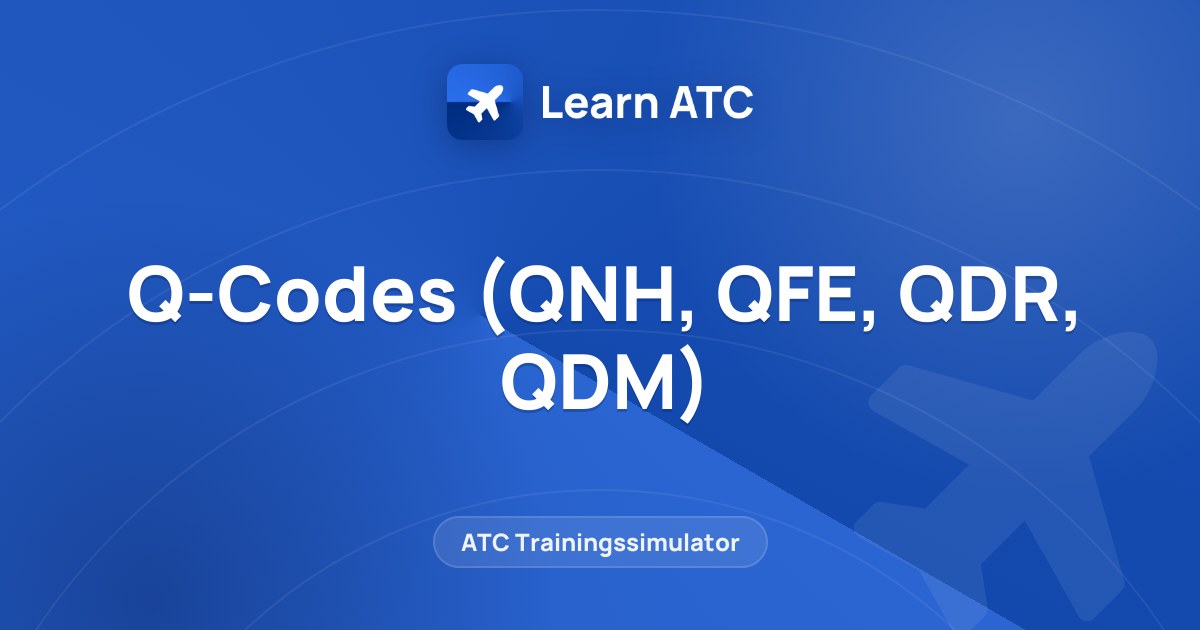 Learn ATC

Q-Codes (QNH, QFE, QDR, QDM)

ATC Trainingssimulator